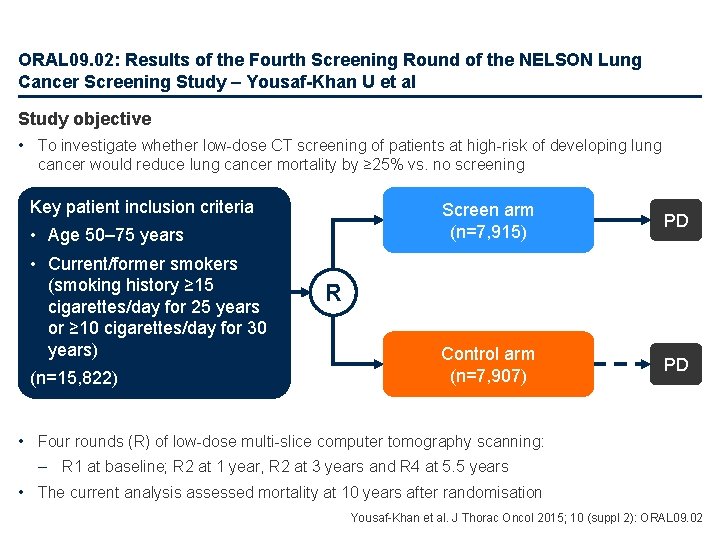 ORAL09.02: Results of the Fourth Screening Round of the NELSON Lung Cancer Screening Study – Yousaf-Khan U et al

Study objective

• To investigate whether low-dose CT screening of patients at high-risk of developing lung cancer would reduce lung cancer mortality by ≥25% vs. no screening

Key patient inclusion criteria
• Age 50–75 years
• Current/former smokers (smoking history ≥15 cigarettes/day for 25 years or ≥10 cigarettes/day for 30 years)
(n=15,822)

R

Screen arm
(n=7,915)

PD

Control arm
(n=7,907)

PD

• Four rounds (R) of low-dose multi-slice computer tomography scanning:
– R1 at baseline; R2 at 1 year, R2 at 3 years and R4 at 5.5 years
• The current analysis assessed mortality at 10 years after randomisation

Yousaf-Khan et al. J Thorac Oncol 2015; 10 (suppl 2): ORAL09.02